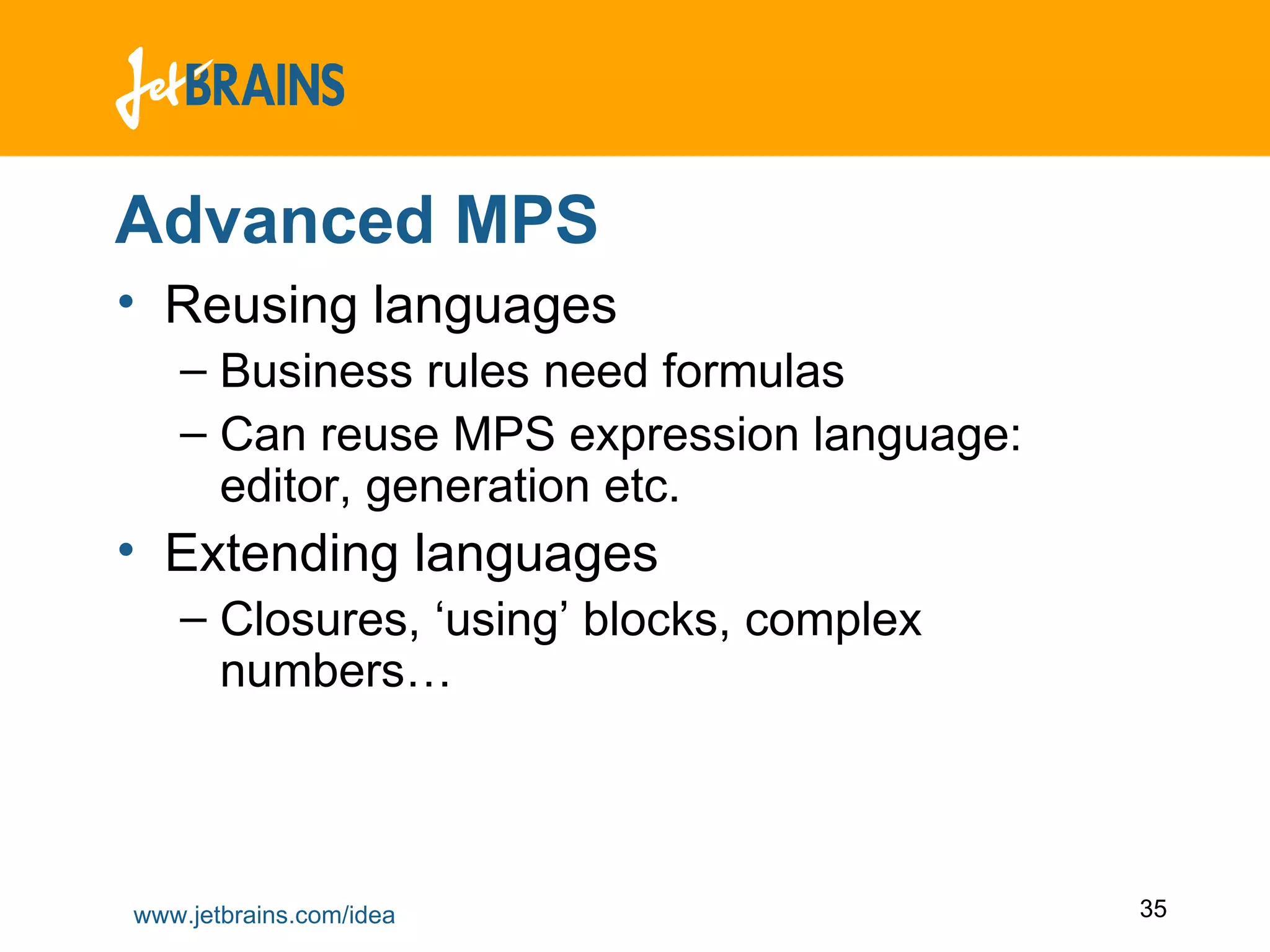 JetBRAINS

Advanced MPS

• Reusing languages
– Business rules need formulas
– Can reuse MPS expression language: editor, generation etc.
• Extending languages
– Closures, ‘using’ blocks, complex numbers…

www.jetbrains.com/idea

35